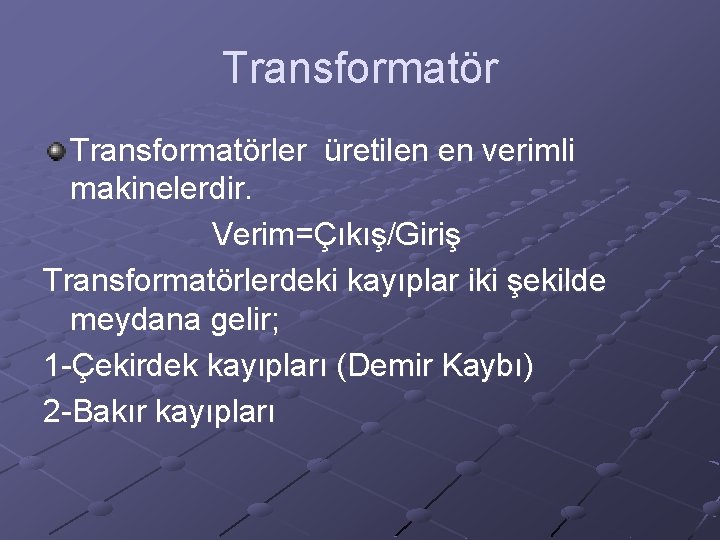 Transformatör

Transformatörler üretilen en verimli makinelerdir.

Verim=Çıkış/Giriş

Transformatörlerdeki kayıplar iki şekilde meydana gelir;

1-Çekirdek kayıpları (Demir Kaybı)

2-Bakır kayıpları